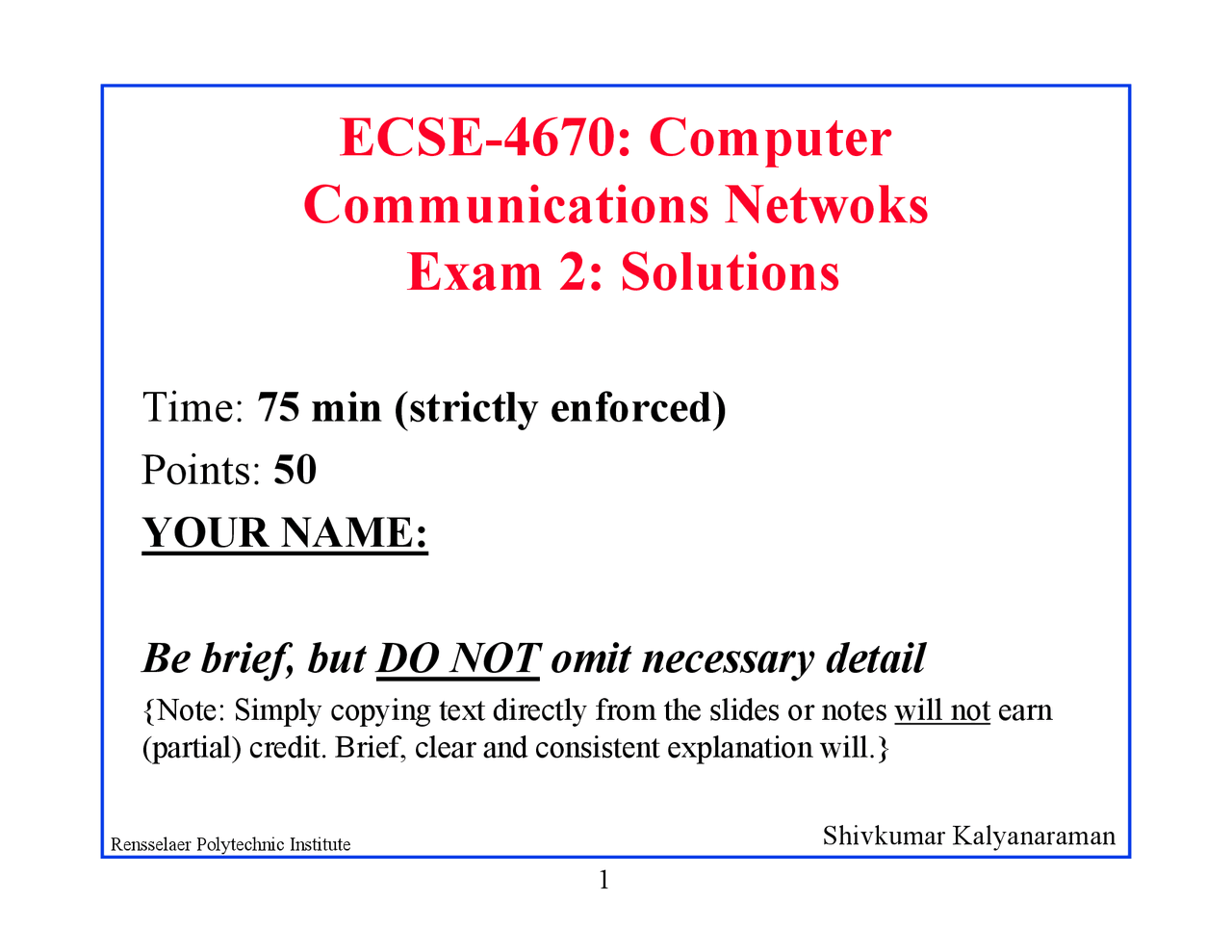 ECSE-4670: Computer Communications Netwoks
Exam 2: Solutions

Time: 75 min (strictly enforced)

Points: 50

YOUR NAME:

Be brief, but DO NOT omit necessary detail

{Note: Simply copying text directly from the slides or notes will not earn (partial) credit. Brief, clear and consistent explanation will.}

Rensselaer Polytechnic Institute

Shivkumar Kalyanaraman

1